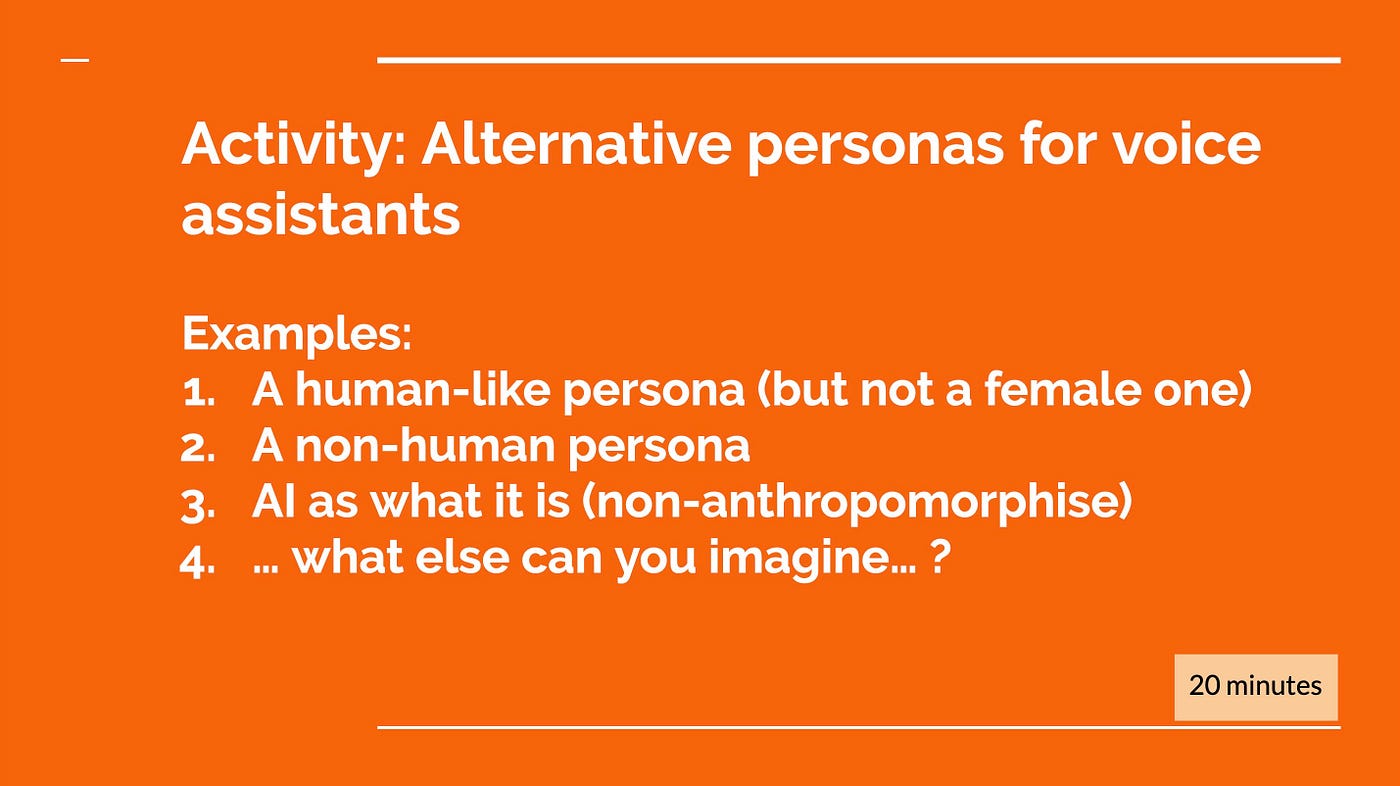 Activity: Alternative personas for voice assistants

Examples:
1. A human-like persona (but not a female one)
2. A non-human persona
3. AI as what it is (non-anthropomorphise)
4. … what else can you imagine… ?

20 minutes